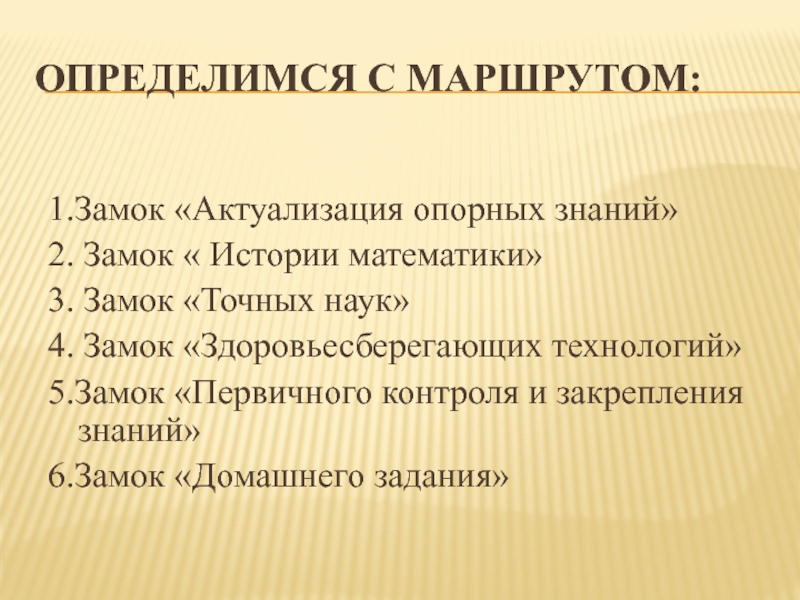 ОПРЕДЕЛИМСЯ С МАРШРУТОМ:

1.Замок «Актуализация опорных знаний»
2. Замок « Истории математики»
3. Замок «Точных наук»
4. Замок «Здоровьесберегающих технологий»
5.Замок «Первичного контроля и закрепления знаний»
6.Замок «Домашнего задания»